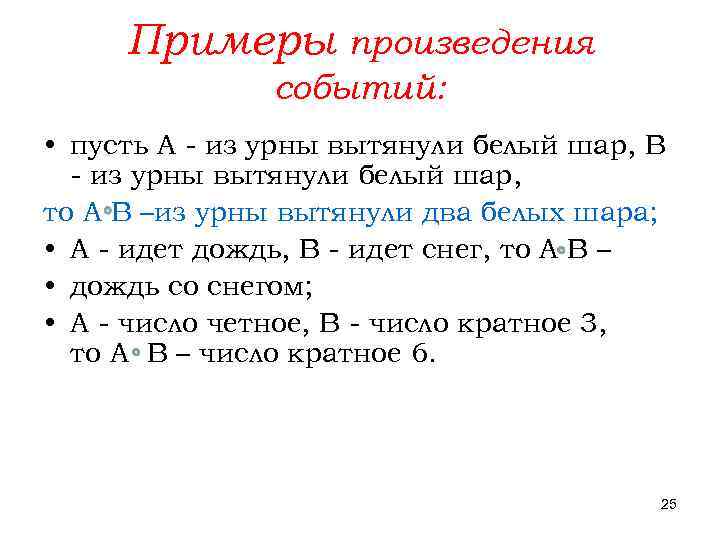 Примеры произведения событий:

• пусть А - из урны вытянули белый шар, В - из урны вытянули белый шар,

то А•В –из урны вытянули два белых шара;

• А - идет дождь, В - идет снег, то А•В –

• дождь со снегом;

• А - число четное, В - число кратное 3, то А• В – число кратное 6.

25